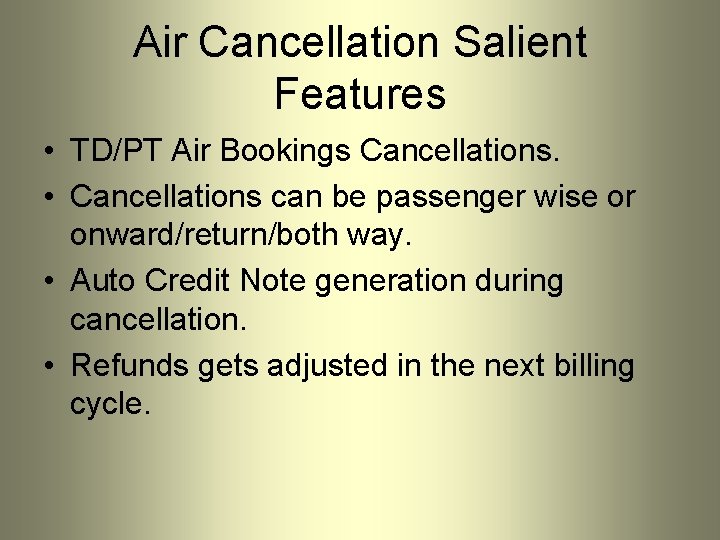 Air Cancellation Salient Features

• TD/PT Air Bookings Cancellations.

• Cancellations can be passenger wise or onward/return/both way.

• Auto Credit Note generation during cancellation.

• Refunds gets adjusted in the next billing cycle.